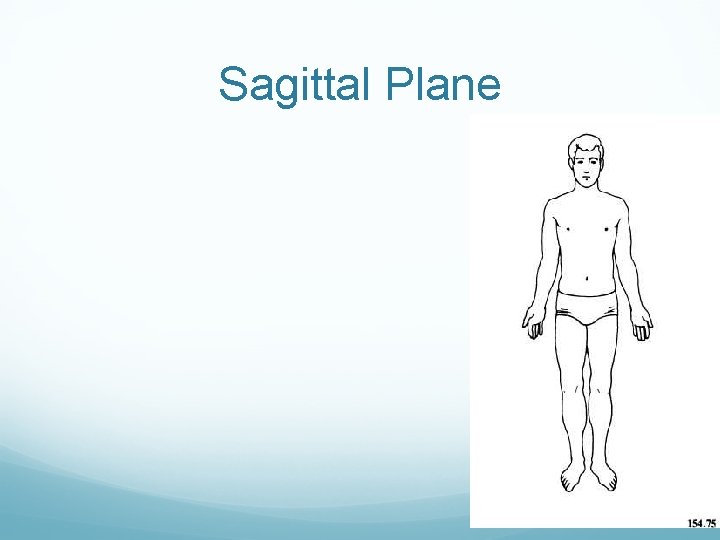 Sagittal Plane

154.75